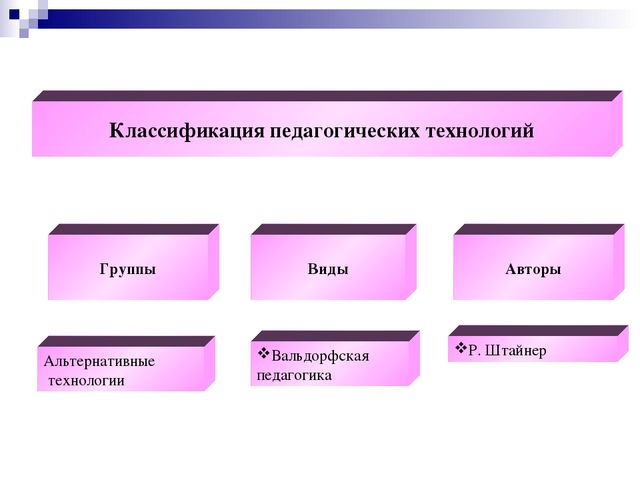 Классификация педагогических технологий

Группы

Виды

Авторы

Альтернативные технологии

❖Вальдорфская педагогика

❖Р. Штайнер